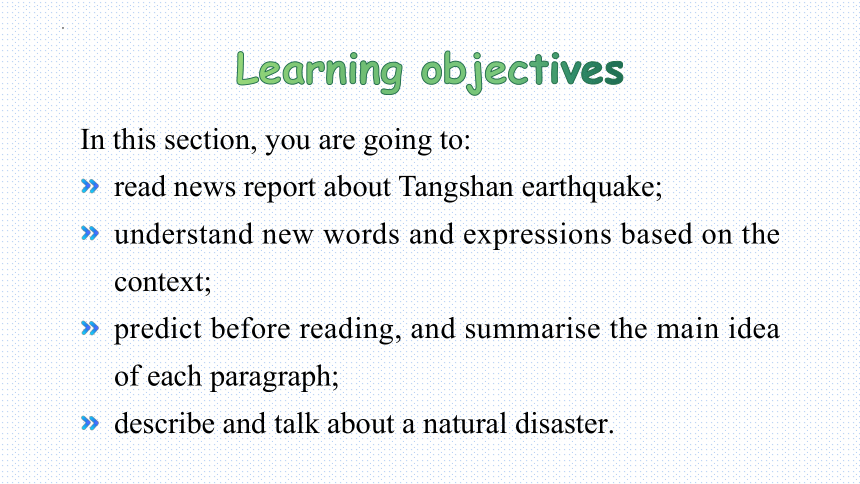 Learning objectives

In this section, you are going to:

» read news report about Tangshan earthquake;

» understand new words and expressions based on the context;

» predict before reading, and summarise the main idea of each paragraph;

» describe and talk about a natural disaster.